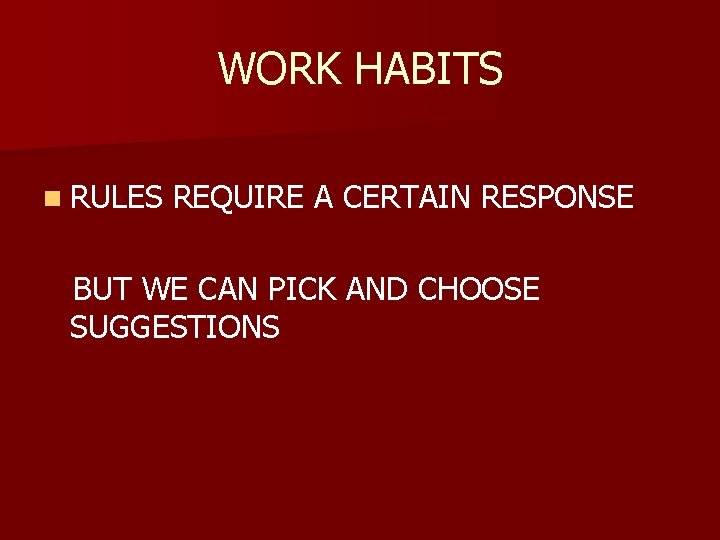 WORK HABITS

RULES REQUIRE A CERTAIN RESPONSE

BUT WE CAN PICK AND CHOOSE SUGGESTIONS